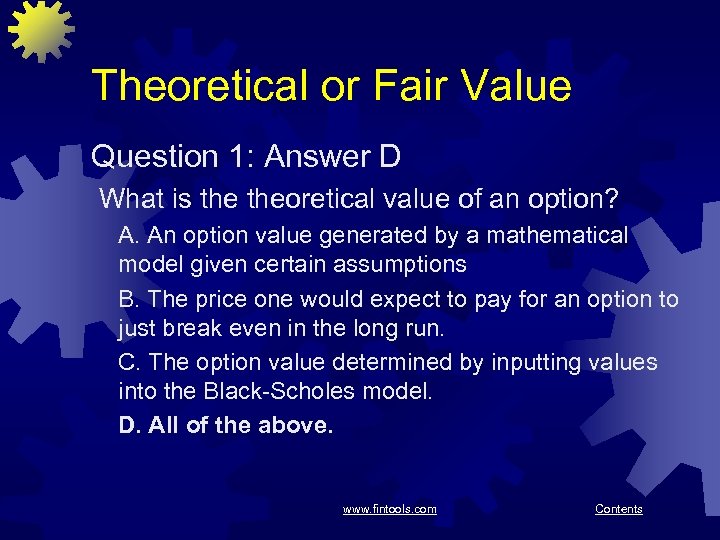 Theoretical or Fair Value

Question 1: Answer D

What is the theoretical value of an option?

A. An option value generated by a mathematical model given certain assumptions

B. The price one would expect to pay for an option to just break even in the long run.

C. The option value determined by inputting values into the Black-Scholes model.

D. All of the above.

www.fintools.com

Contents